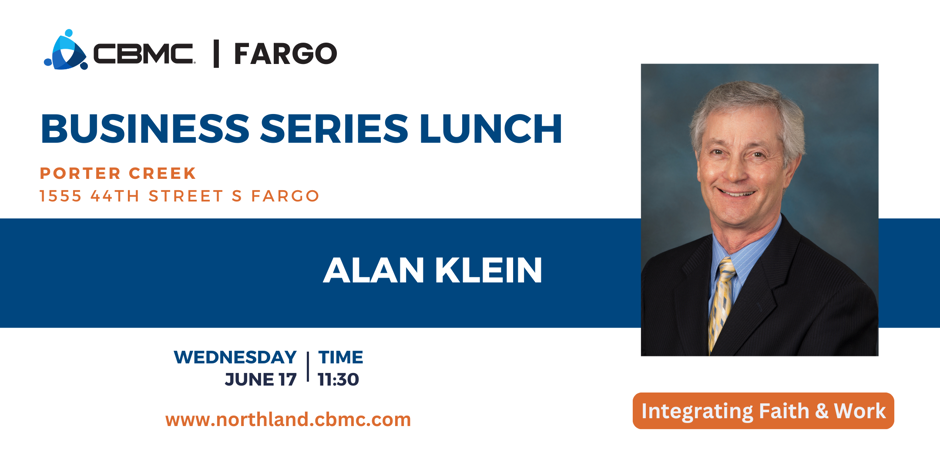 CBMC | FARGO

BUSINESS SERIES LUNCH

PORTER CREEK
1555 44TH STREET S FARGO

ALAN KLEIN

WEDNESDAY JUNE 17 | TIME 11:30

www.northland.cbmc.com

Integrating Faith & Work